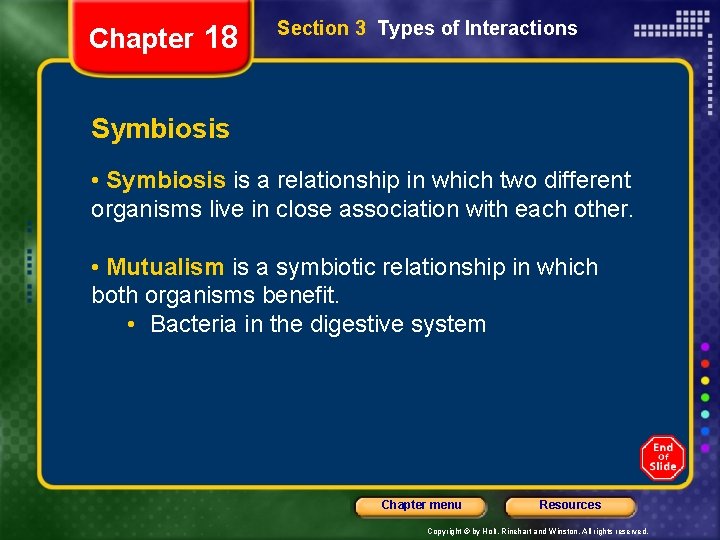 Chapter 18

Section 3 Types of Interactions

Symbiosis

• Symbiosis is a relationship in which two different organisms live in close association with each other.

• Mutualism is a symbiotic relationship in which both organisms benefit.

• Bacteria in the digestive system

End Of Slide

Chapter menu

Resources

Copyright © by Holt, Rinehart and Winston. All rights reserved.